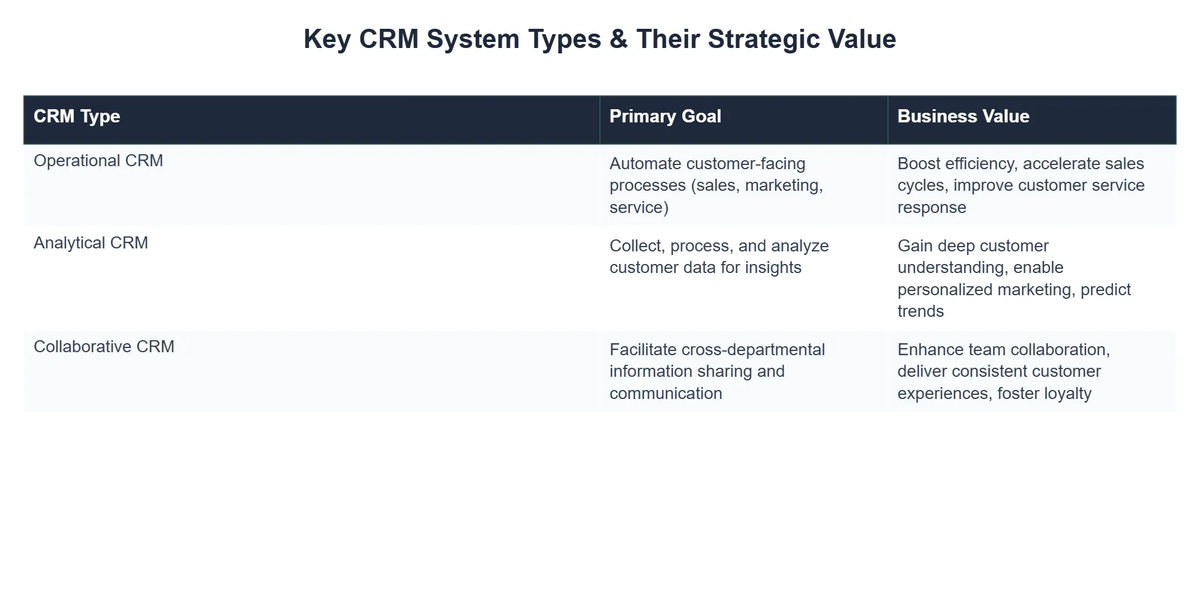 Key CRM System Types & Their Strategic Value

| CRM Type | Primary Goal | Business Value |
|---|---|---|
| Operational CRM | Automate customer-facing processes (sales, marketing, service) | Boost efficiency, accelerate sales cycles, improve customer service response |
| Analytical CRM | Collect, process, and analyze customer data for insights | Gain deep customer understanding, enable personalized marketing, predict trends |
| Collaborative CRM | Facilitate cross-departmental information sharing and communication | Enhance team collaboration, deliver consistent customer experiences, foster loyalty |